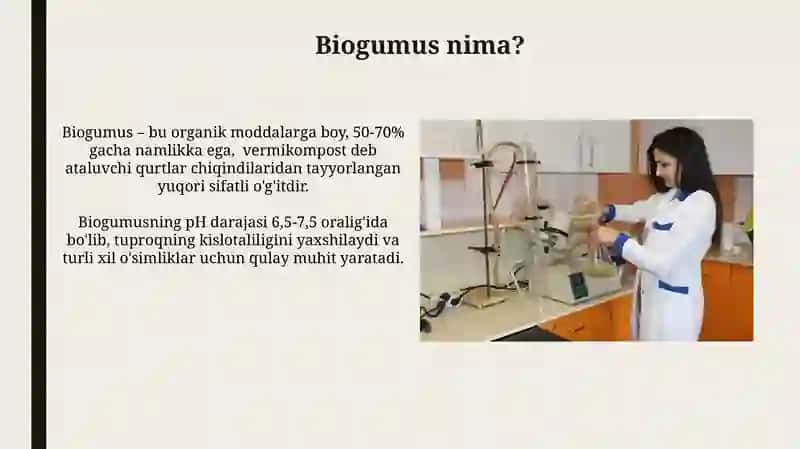 Biogumus nima?

Biogumus – bu organik moddalarga boy, 50-70% gacha namlikka ega, vermikompost deb ataluvchi qurtlar chiqindilaridan tayyorlangan yuqori sifatli o'g'itdir.

Biogumusning pH darajasi 6,5-7,5 oralig'ida bo'lib, tuproqning kislotaliligini yaxshilaydi va turli xil o'simliklar uchun qulay muhit yaratadi.